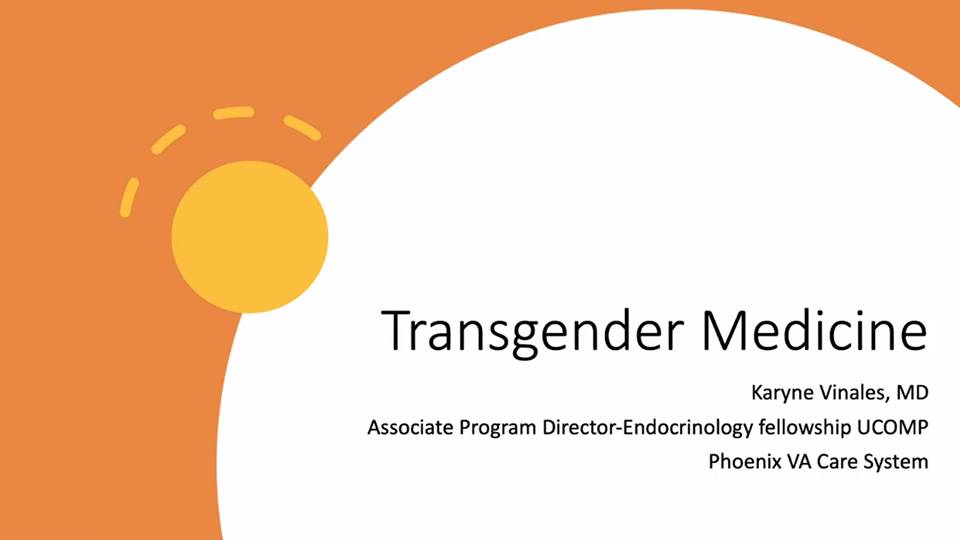 Transgender Medicine

Karyne Vinales, MD

Associate Program Director-Endocrinology fellowship UCOMP

Phoenix VA Care System